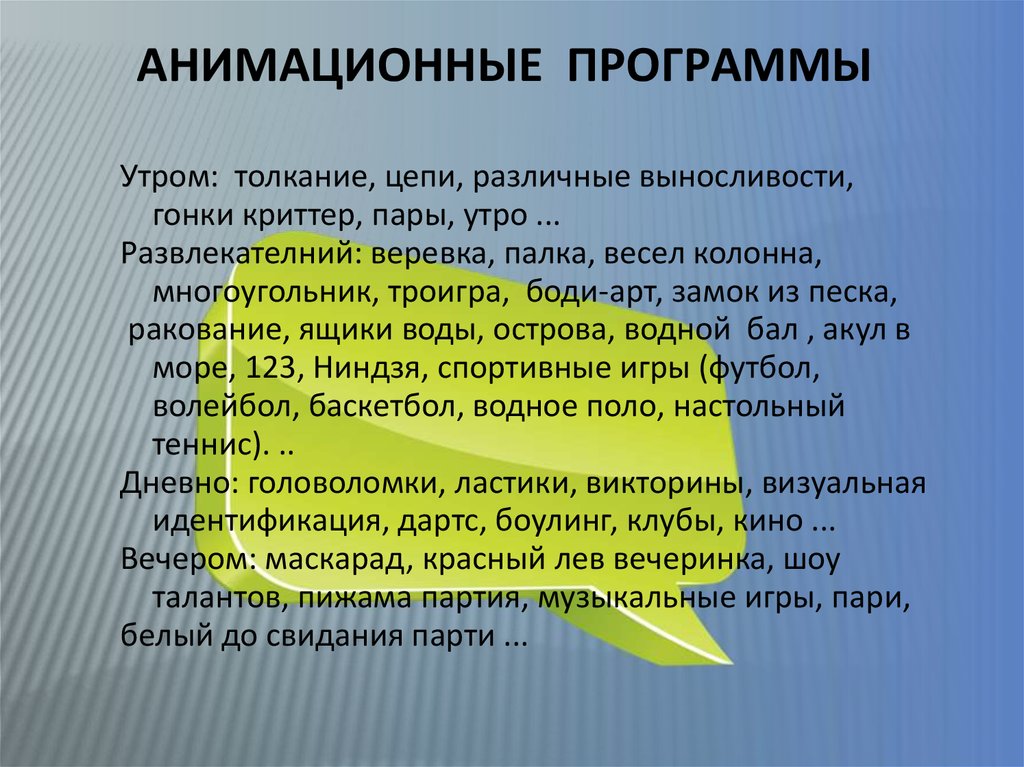 АНИМАЦИОННЫЕ ПРОГРАММЫ

Утром: толкание, цепи, различные выносливости, гонки криттер, пары, утро ...
Развлекателний: веревка, палка, весел колонна, многоугольник, троигра, боди-арт, замок из песка,
ракование, ящики воды, острова, водной бал , акул в море, 123, Ниндзя, спортивные игры (футбол, волейбол, баскетбол, водное поло, настольный теннис). ..
Дневно: головоломки, ластики, викторины, визуальная идентификация, дартс, боулинг, клубы, кино ...
Вечером: маскарад, красный лев вечеринка, шоу талантов, пижама партия, музыкальные игры, пари,
белый до свидания парти ...